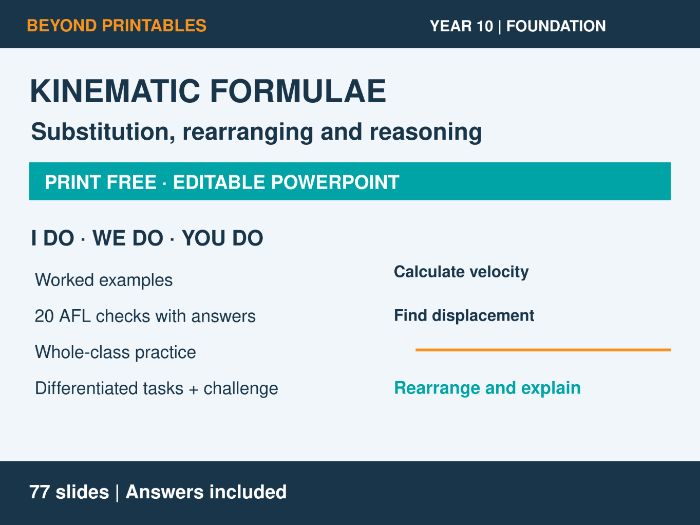 BEYOND PRINTABLES

YEAR 10 | FOUNDATION

KINEMATIC FORMULAE

Substitution, rearranging and reasoning

PRINT FREE · EDITABLE POWERPOINT

I DO · WE DO · YOU DO

Worked examples

20 AFL checks with answers

Whole-class practice

Differentiated tasks + challenge

Calculate velocity

Find displacement

Rearrange and explain

77 slides | Answers included